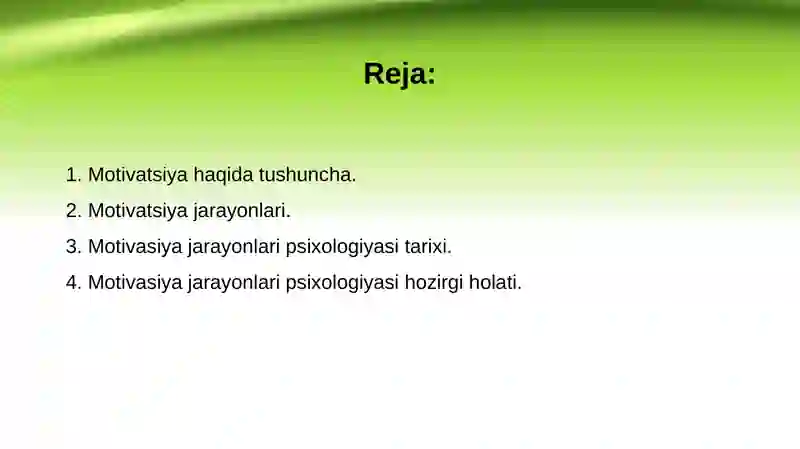 Reja:

1. Motivatsiya haqida tushuncha.
2. Motivatsiya jarayonlari.
3. Motivasiya jarayonlari psixologiyasi tarixi.
4. Motivasiya jarayonlari psixologiyasi hozirgi holati.